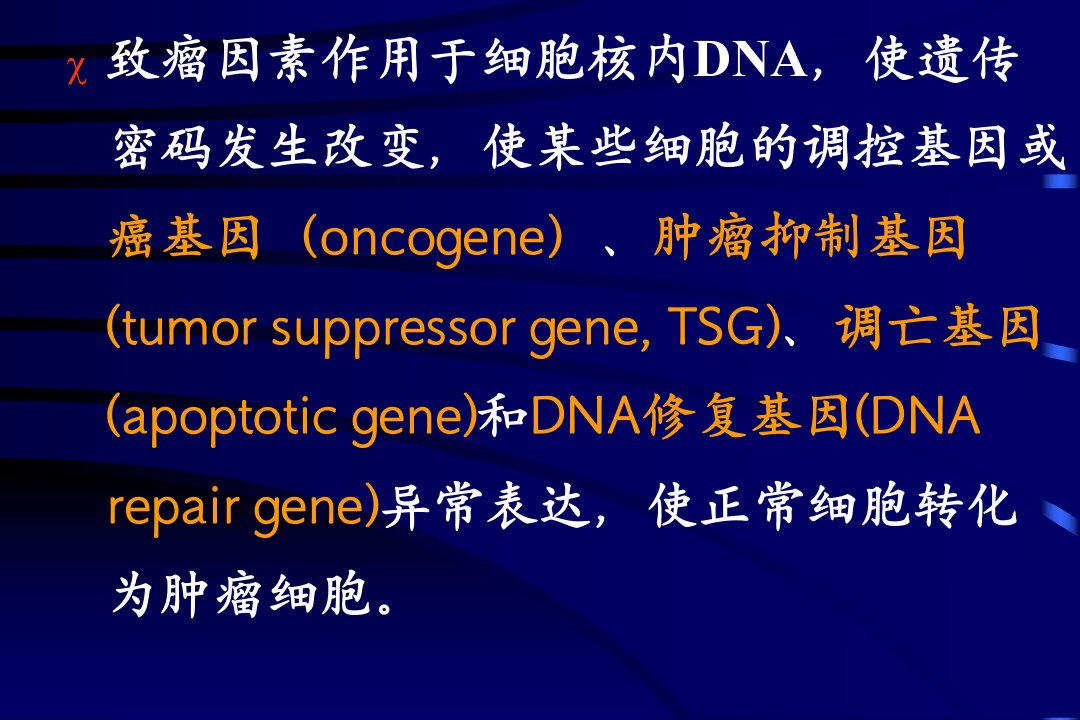 χ 致瘤因素作用于细胞核内DNA，使遗传密码发生改变，使某些细胞的调控基因或癌基因（oncogene）、肿瘤抑制基因(tumor suppressor gene, TSG)、调亡基因(apoptotic gene)和DNA修复基因(DNA repair gene)异常表达，使正常细胞转化为肿瘤细胞。